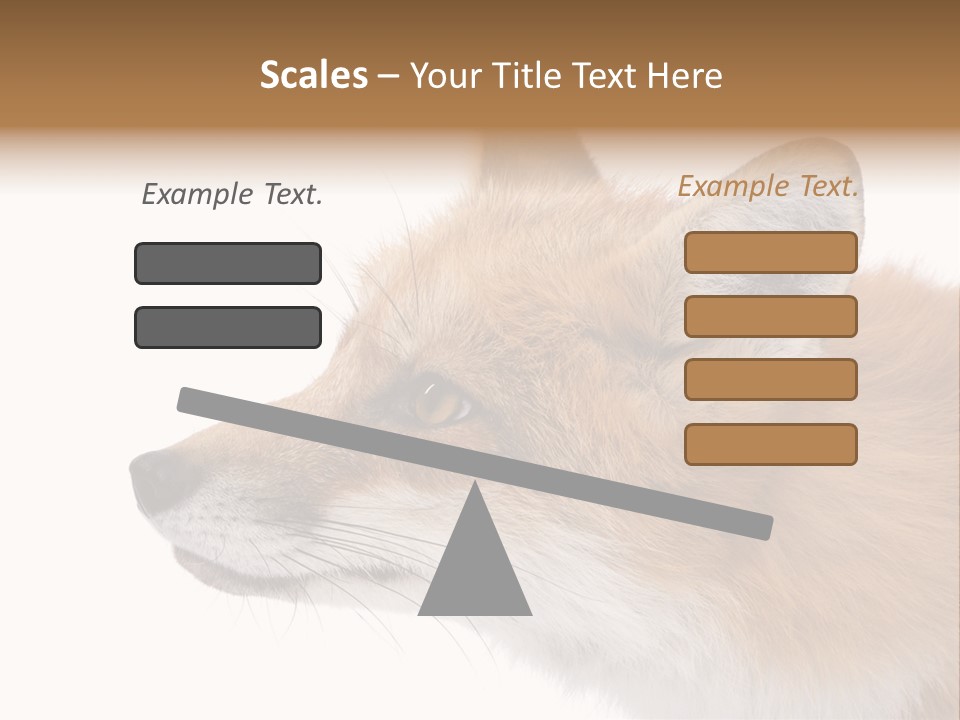 Scales – Your Title Text Here

Example Text.

Example Text.